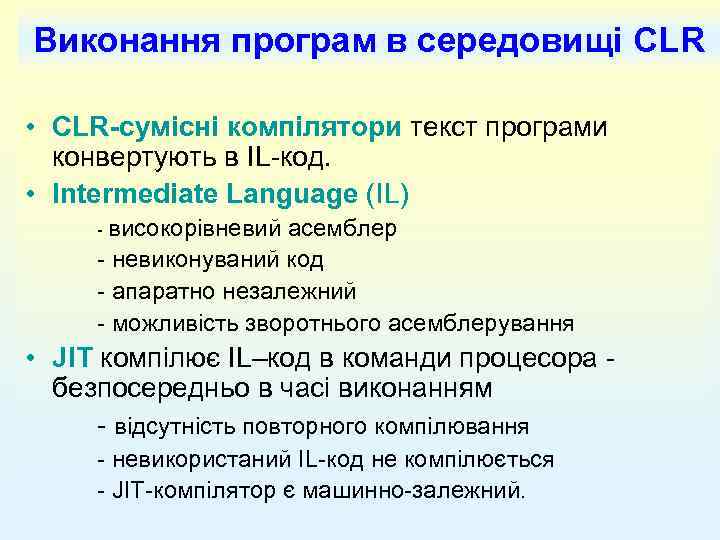 Виконання програм в середовищі CLR

• CLR-сумісні компілятори текст програми конвертують в IL-код.
• Intermediate Language (IL)
- високорівневий асемблер
- невиконуваний код
- апаратно незалежний
- можливість зворотнього асемблерування
• JIT компілює IL–код в команди процесора - безпосередньо в часі виконанням
- відсутність повторного компілювання
- невикористаний IL-код не компілюється
- JIT-компілятор є машинно-залежний.